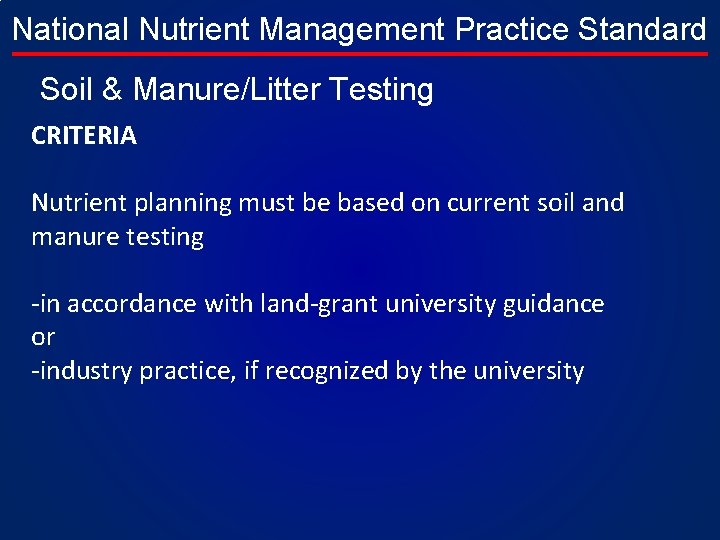 National Nutrient Management Practice Standard

Soil & Manure/Litter Testing

CRITERIA

Nutrient planning must be based on current soil and manure testing

-in accordance with land-grant university guidance
or
-industry practice, if recognized by the university